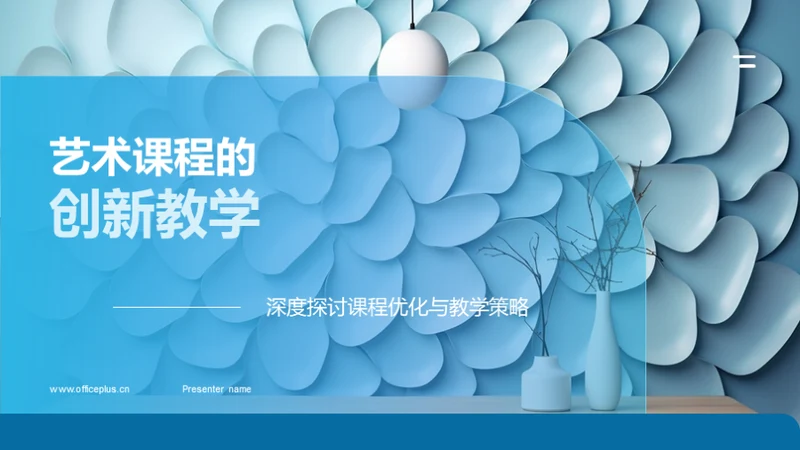 艺术课程的
创新教学

深度探讨课程优化与教学策略

www.officeplus.cn

Presenter name